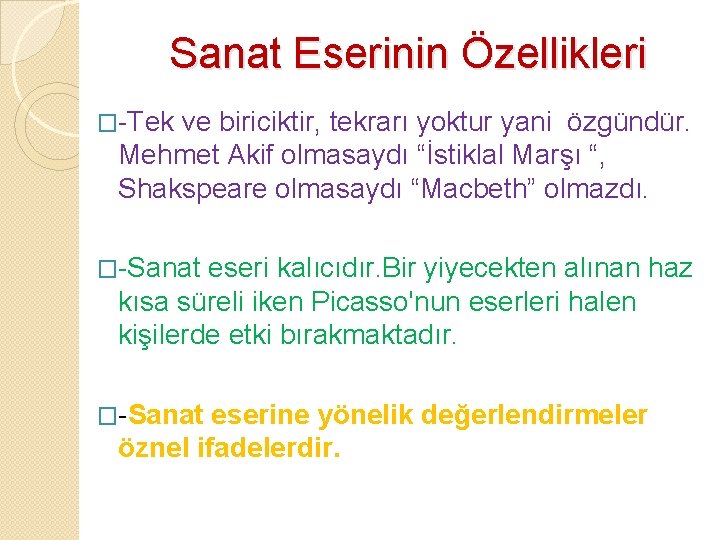 Sanat Eserinin Özellikleri

□-Tek ve biriciktir, tekrarı yoktur yani özgündür. Mehmet Akif olmasaydı “İstiklal Marşı “, Shakspeare olmasaydı “Macbeth” olmazdı.

□-Sanat eseri kalıcıdır.Bir yiyecekten alınan haz kısa süreli iken Picasso'nun eserleri halen kişilerde etki bırakmaktadır.

□-Sanat eserine yönelik değerlendirmeler öznel ifadelerdir.